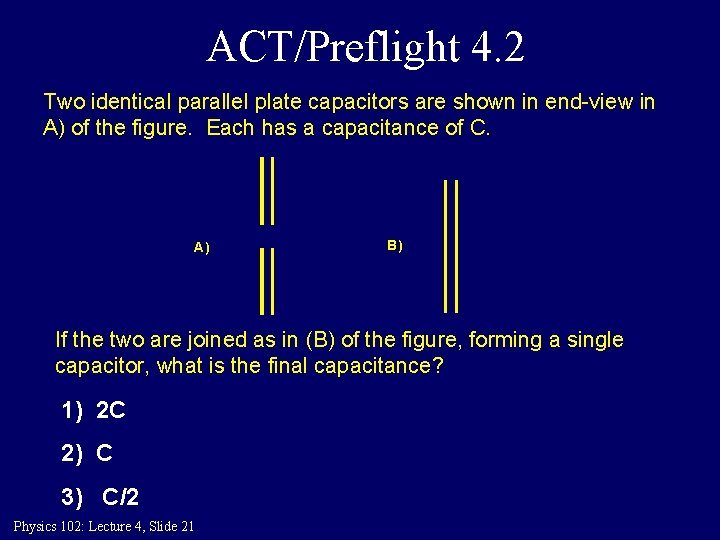 ACT/Preflight 4.2

Two identical parallel plate capacitors are shown in end-view in A) of the figure. Each has a capacitance of C.

A)

B)

If the two are joined as in (B) of the figure, forming a single capacitor, what is the final capacitance?

1) 2C

2) C

3) C/2

Physics 102: Lecture 4, Slide 21